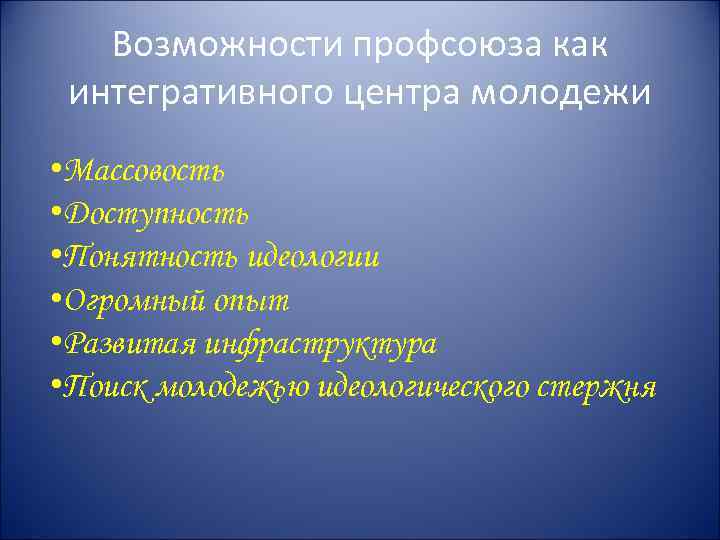 Возможности профсоюза как интегративного центра молодежи

•Массовость
•Доступность
•Понятность идеологии
•Огромный опыт
•Развитая инфраструктура
•Поиск молодежью идеологического стержня